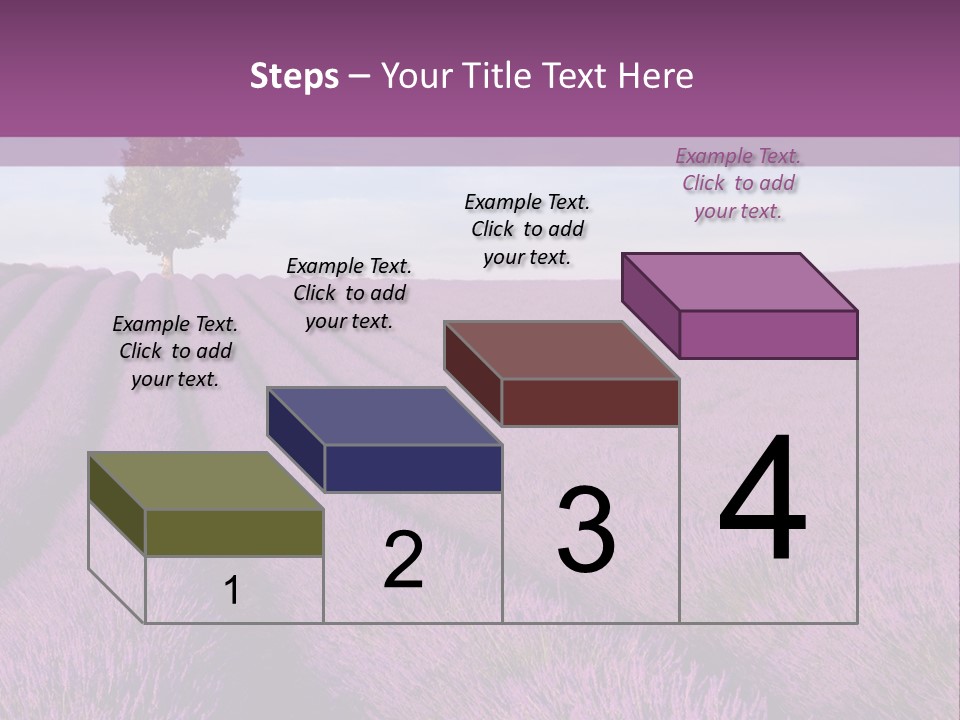 Steps – Your Title Text Here

Example Text. Click to add your text.

Example Text. Click to add your text.

Example Text. Click to add your text.

Example Text. Click to add your text.

1

2

3

4